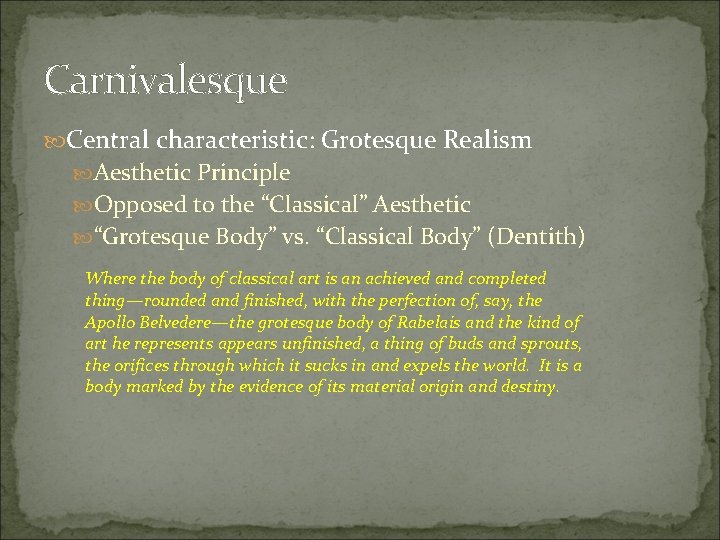 Carnivalesque

Central characteristic: Grotesque Realism

Aesthetic Principle

Opposed to the “Classical” Aesthetic

“Grotesque Body” vs. “Classical Body” (Dentith)

Where the body of classical art is an achieved and completed thing—rounded and finished, with the perfection of, say, the Apollo Belvedere—the grotesque body of Rabelais and the kind of art he represents appears unfinished, a thing of buds and sprouts, the orifices through which it sucks in and expels the world. It is a body marked by the evidence of its material origin and destiny.